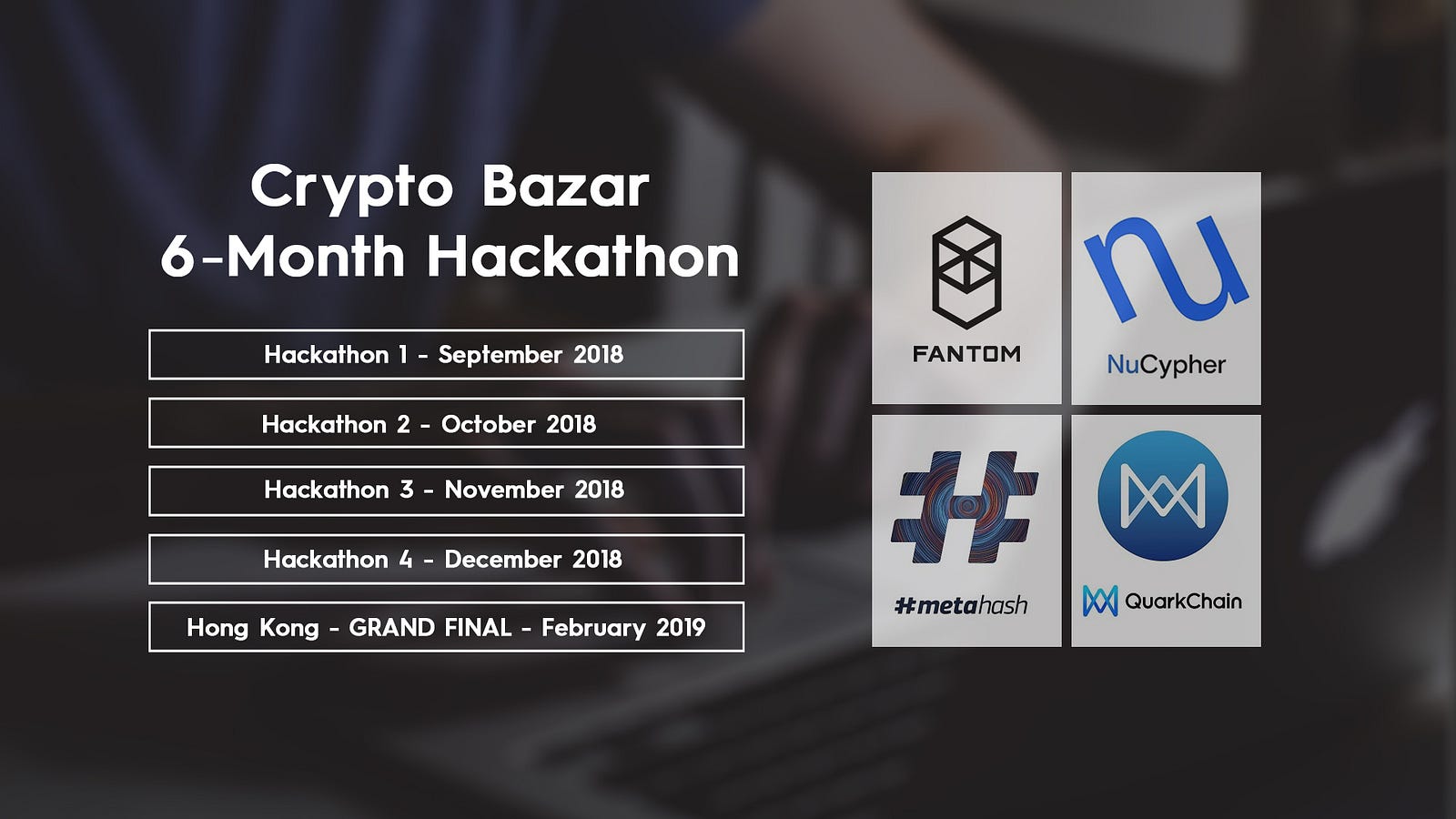 Crypto Bazar
6-Month Hackathon

Hackathon 1 - September 2018

Hackathon 2 - October 2018

Hackathon 3 - November 2018

Hackathon 4 - December 2018

Hong Kong - GRAND FINAL - February 2019

FANTOM

NuCypher

#metahash

QuarkChain